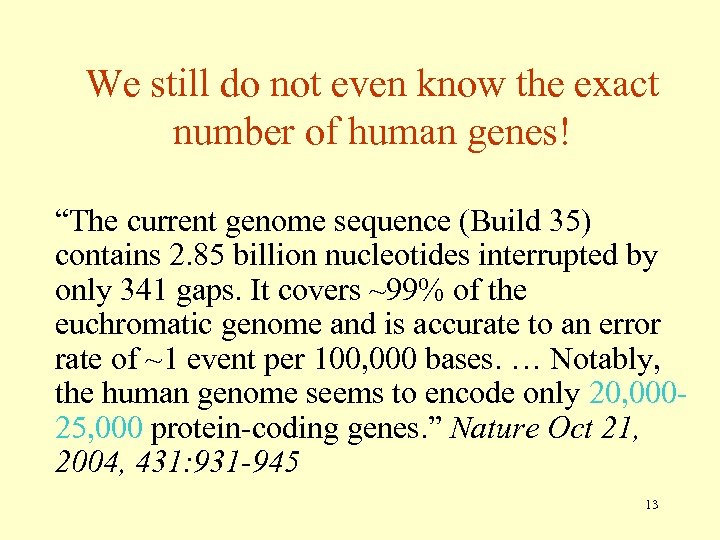 We still do not even know the exact number of human genes!

“The current genome sequence (Build 35) contains 2.85 billion nucleotides interrupted by only 341 gaps. It covers ~99% of the euchromatic genome and is accurate to an error rate of ~1 event per 100,000 bases. … Notably, the human genome seems to encode only 20,000-25,000 protein-coding genes.” Nature Oct 21, 2004, 431:931-945

13